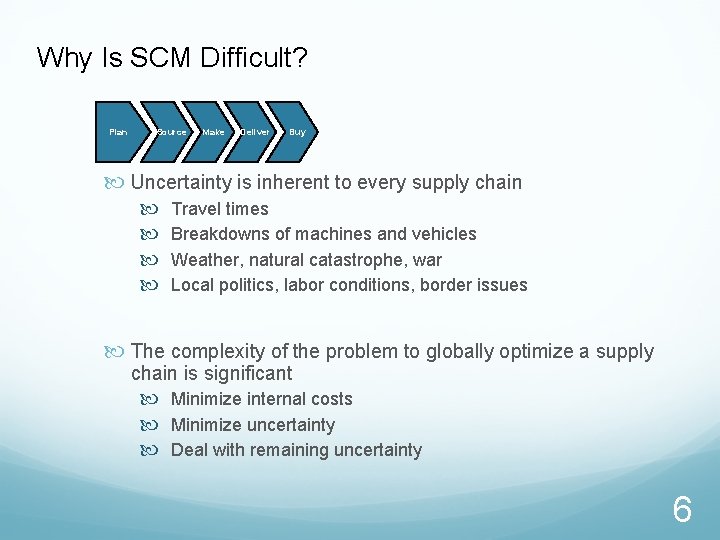 Why Is SCM Difficult?

Plan

Source

Make

Deliver

Buy

Uncertainty is inherent to every supply chain

Travel times

Breakdowns of machines and vehicles

Weather, natural catastrophe, war

Local politics, labor conditions, border issues

The complexity of the problem to globally optimize a supply chain is significant

Minimize internal costs

Minimize uncertainty

Deal with remaining uncertainty

6